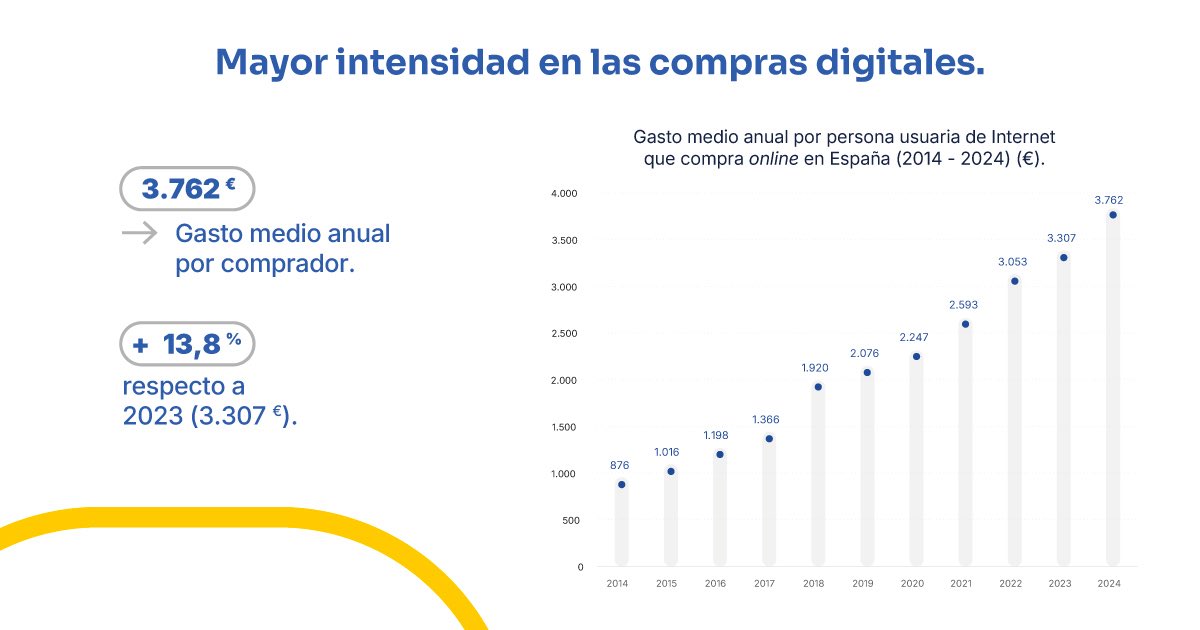 Mayor intensidad en las compras digitales.

3.762 €

Gasto medio anual por comprador.

+ 13,8 %

respecto a 2023 (3.307 €).

Gasto medio anual por persona usuaria de Internet que compra online en España (2014 - 2024) (€).

4.000
3.500
3.000
2.500
2.000
1.500
1.000
500
0

876
1.016
1.198
1.366
1.920
2.076
2.247
2.593
3.053
3.307
3.762

2014 2015 2016 2017 2018 2019 2020 2021 2022 2023 2024